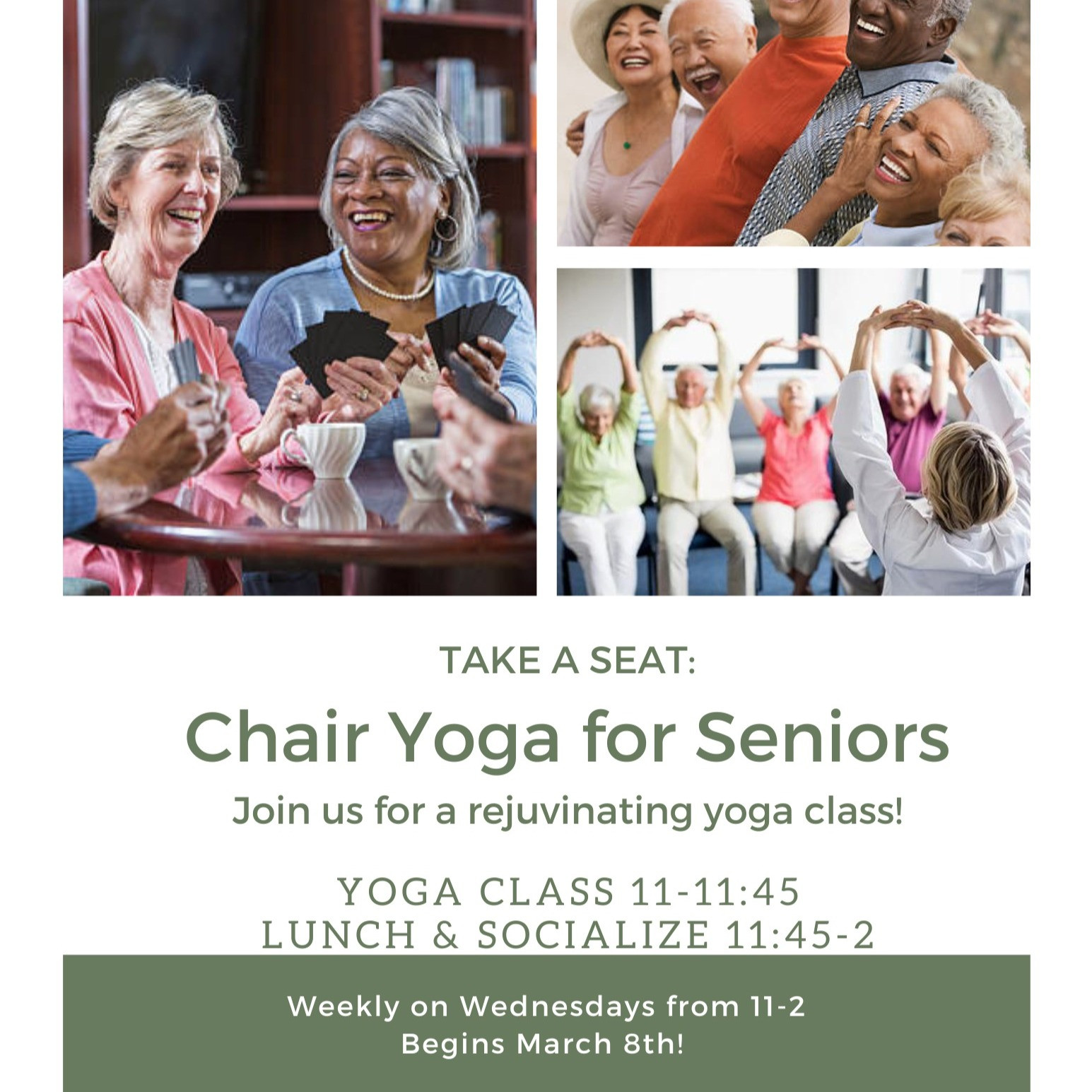 TAKE A SEAT:

Chair Yoga for Seniors

Join us for a rejuvinating yoga class!

YOGA CLASS 11-11:45
LUNCH & SOCIALIZE 11:45-2

Weekly on Wednesdays from 11-2
Begins March 8th!